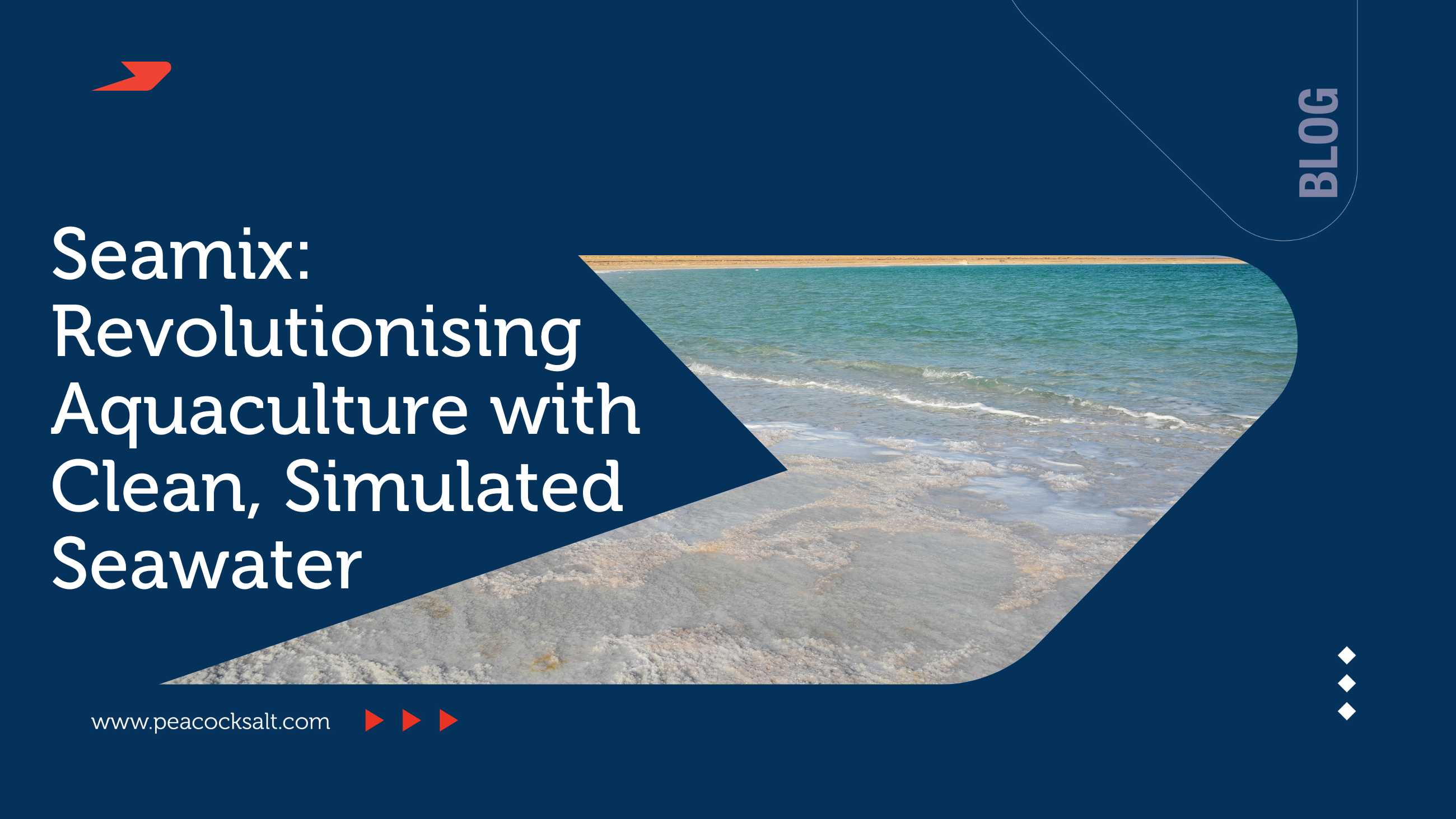 BLOG

Seamix: Revolutionising Aquaculture with Clean, Simulated Seawater

www.peacocksalt.com